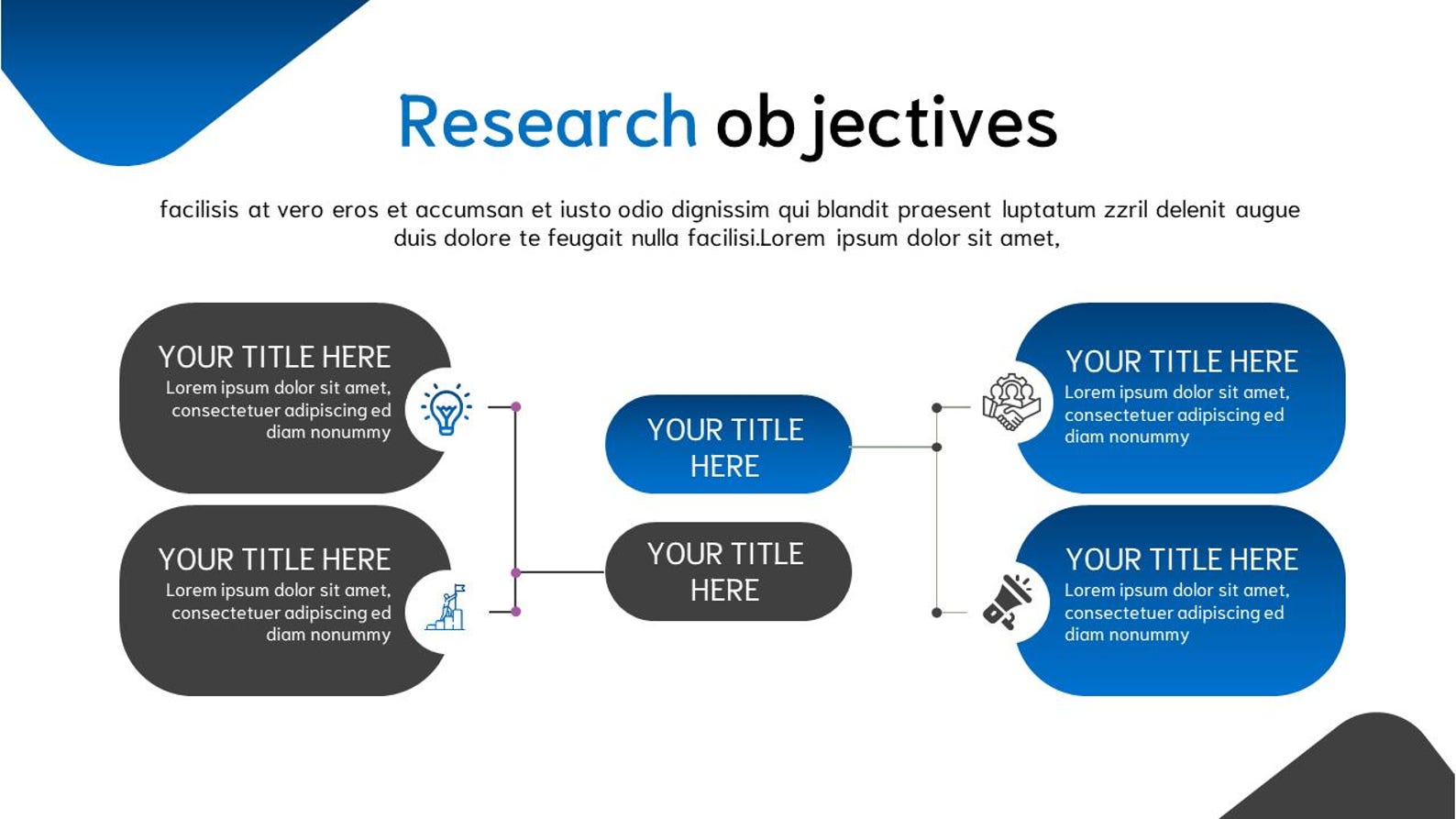 Research objectives

facilisis at vero eros et accumsan et iusto odio dignissim qui blandit praesent luptatum zzril delenit augue duis dolore te feugait nulla facilisi.Lorem ipsum dolor sit amet,

YOUR TITLE HERE
Lorem ipsum dolor sit amet, consectetuer adipiscing ed diam nonummy

YOUR TITLE HERE
Lorem ipsum dolor sit amet, consectetuer adipiscing ed diam nonummy

YOUR TITLE HERE

YOUR TITLE HERE

YOUR TITLE HERE
Lorem ipsum dolor sit amet, consectetuer adipiscing ed diam nonummy

YOUR TITLE HERE
Lorem ipsum dolor sit amet, consectetuer adipiscing ed diam nonummy